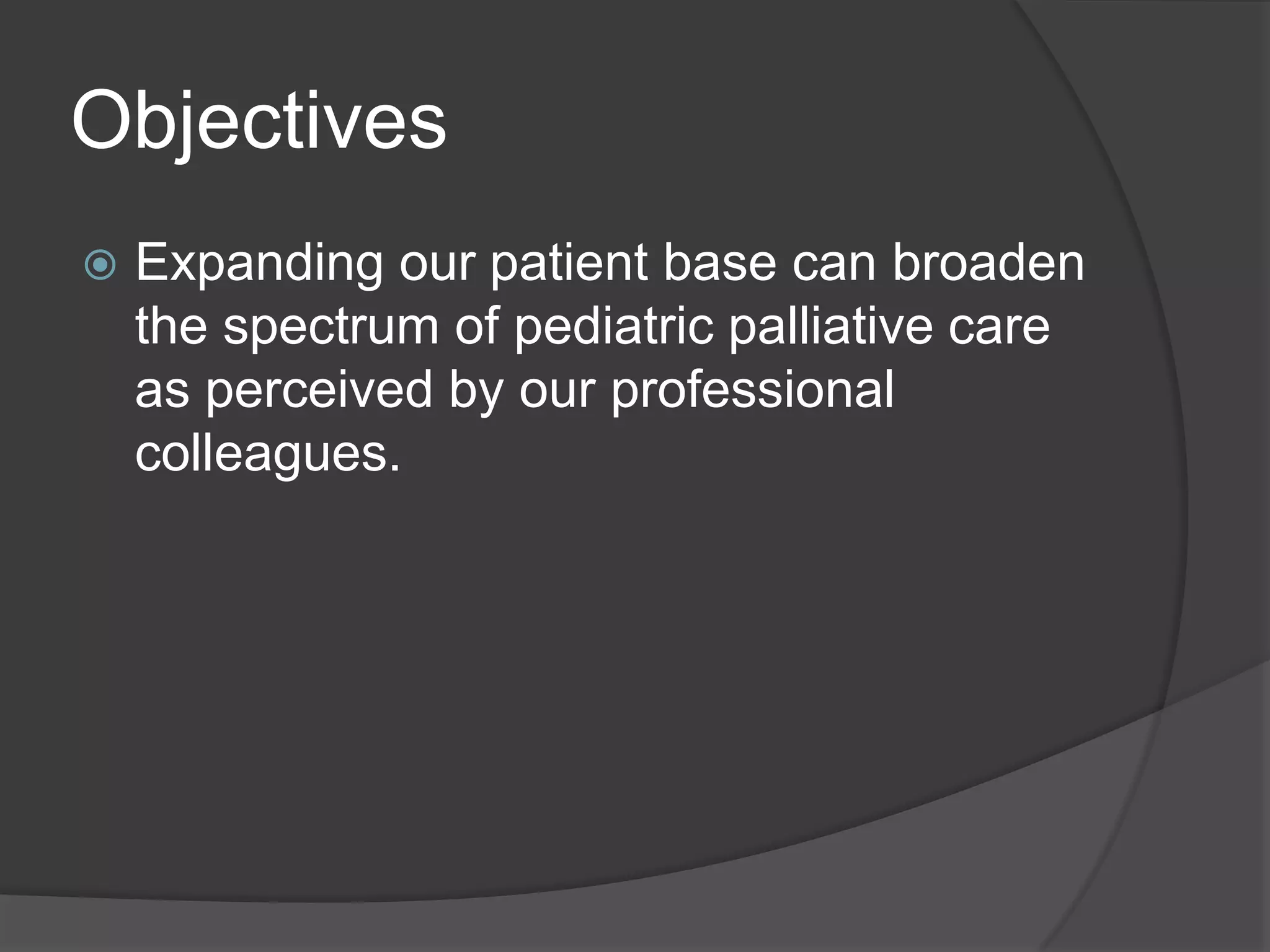 Objectives

Expanding our patient base can broaden the spectrum of pediatric palliative care as perceived by our professional colleagues.